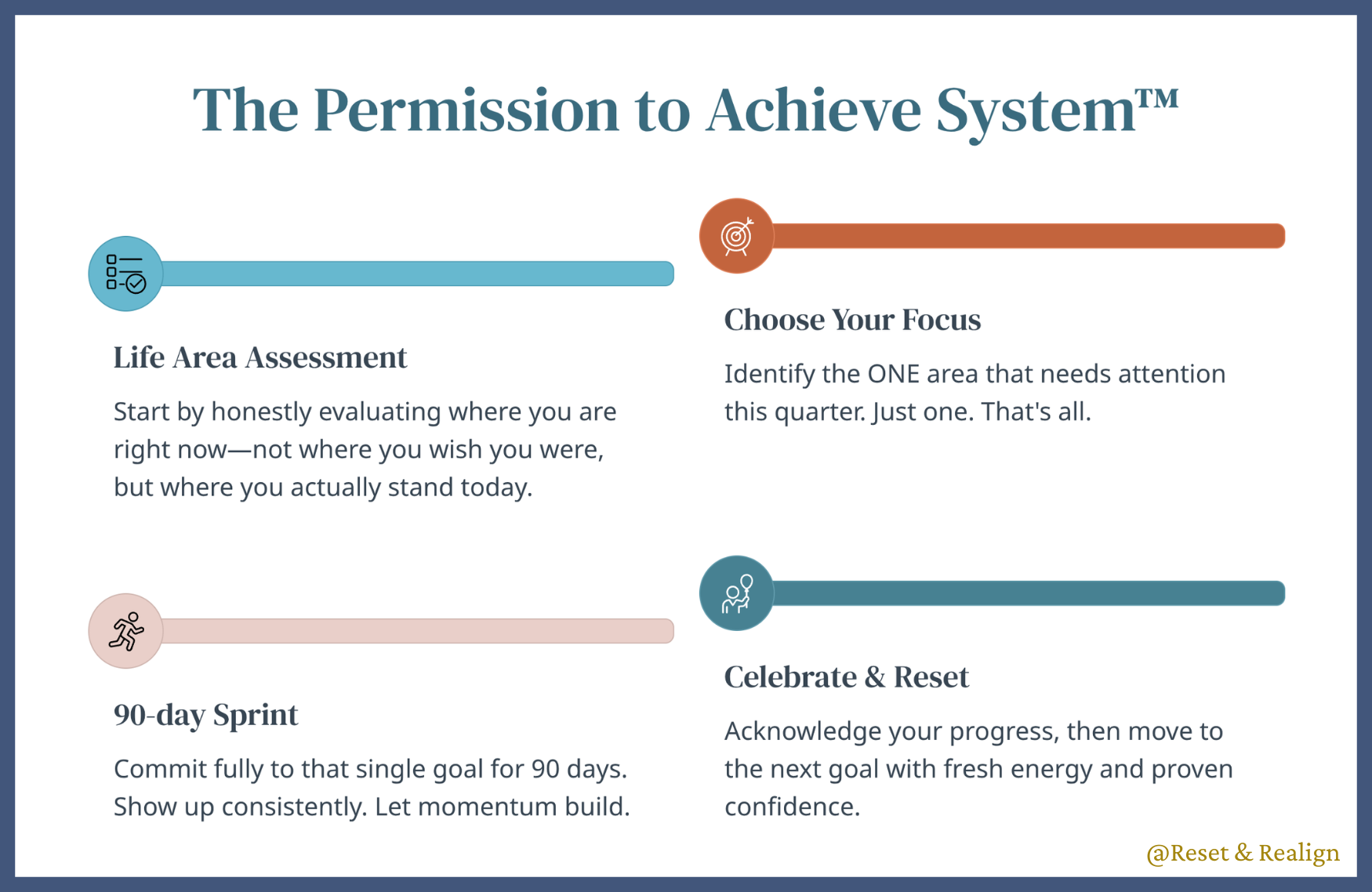 The Permission to Achieve System™

Life Area Assessment

Start by honestly evaluating where you are right now—not where you wish you were, but where you actually stand today.

Choose Your Focus

Identify the ONE area that needs attention this quarter. Just one. That's all.

90-day Sprint

Commit fully to that single goal for 90 days. Show up consistently. Let momentum build.

Celebrate & Reset

Acknowledge your progress, then move to the next goal with fresh energy and proven confidence.

@Reset & Realign